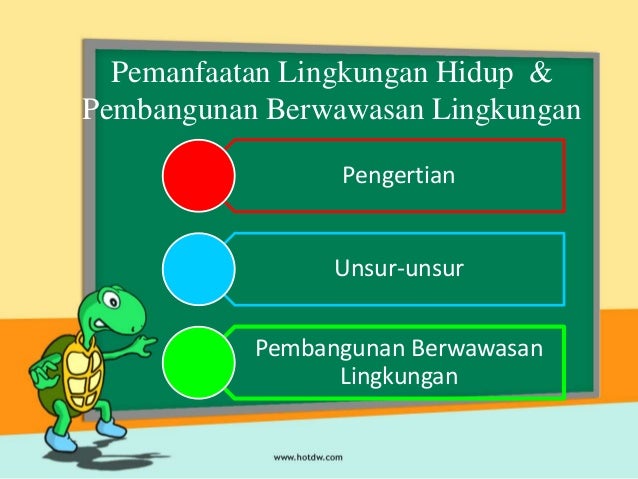 Pemanfaatan Lingkungan Hidup &
Pembangunan Berwawasan Lingkungan

Pengertian

Unsur-unsur

Pembangunan Berwawasan Lingkungan

www.hotdw.com